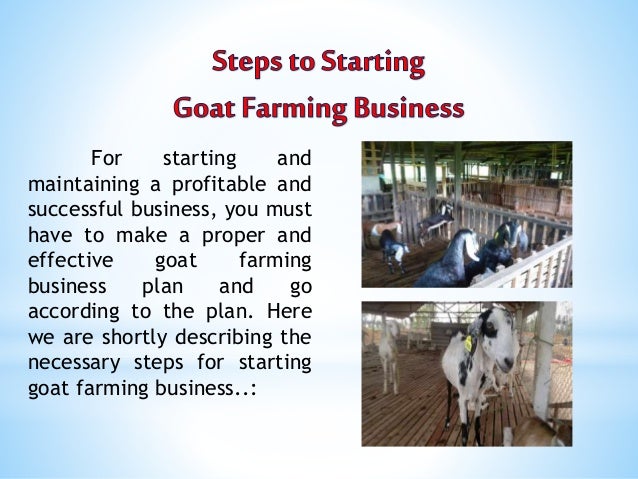 Steps to Starting
Goat Farming Business

For starting and maintaining a profitable and successful business, you must have to make a proper and effective goat farming business plan and go according to the plan. Here we are shortly describing the necessary steps for starting goat farming business..: